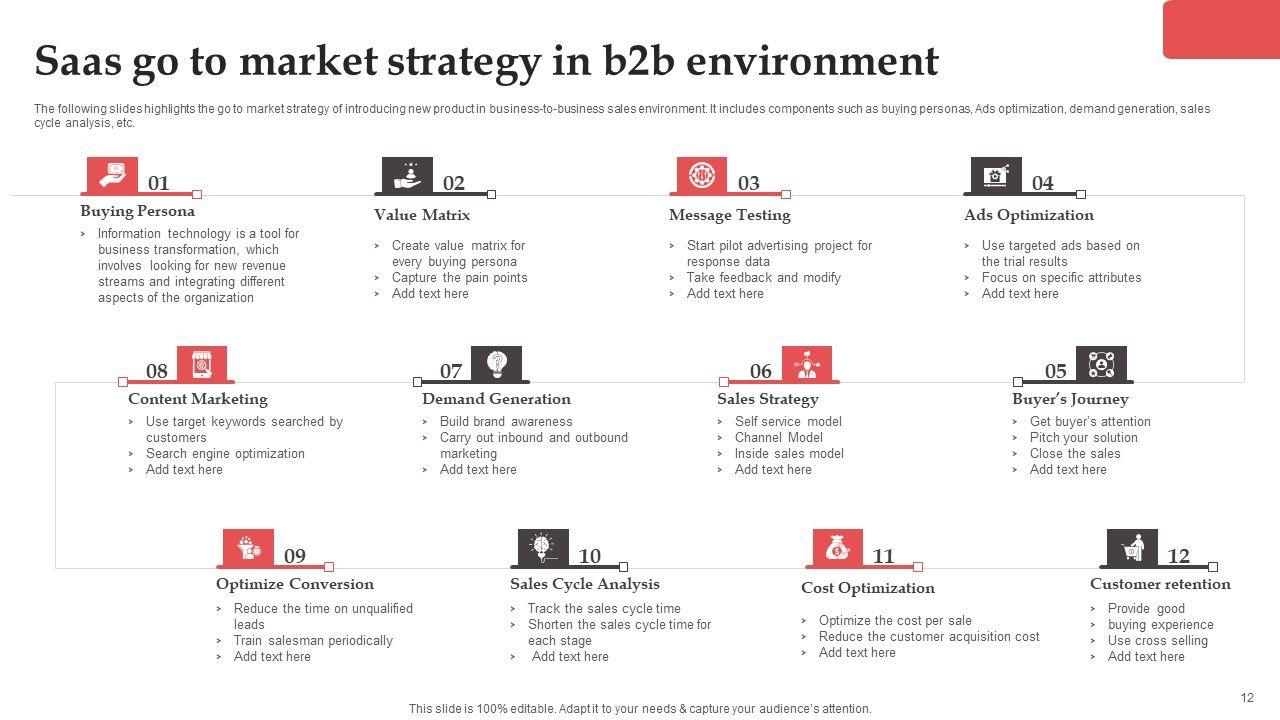 Saas go to market strategy in b2b environment

The following slides highlights the go to market strategy of introducing new product in business-to-business sales environment. It includes components such as buying personas, Ads optimization, demand generation, sales cycle analysis, etc.

01
Buying Persona
➢ Information technology is a tool for business transformation, which involves looking for new revenue streams and integrating different aspects of the organization

02
Value Matrix
➢ Create value matrix for every buying persona
➢ Capture the pain points
➢ Add text here

03
Message Testing
➢ Start pilot advertising project for response data
➢ Take feedback and modify
➢ Add text here

04
Ads Optimization
➢ Use targeted ads based on the trial results
➢ Focus on specific attributes
➢ Add text here

08
Content Marketing
➢ Use target keywords searched by customers
➢ Search engine optimization
➢ Add text here

07
Demand Generation
➢ Build brand awareness
➢ Carry out inbound and outbound marketing
➢ Add text here

06
Sales Strategy
➢ Self service model
➢ Channel Model
➢ Inside sales model
➢ Add text here

05
Buyer's Journey
➢ Get buyer's attention
➢ Pitch your solution
➢ Close the sales
➢ Add text here

09
Optimize Conversion
➢ Reduce the time on unqualified leads
➢ Train salesman periodically
➢ Add text here

10
Sales Cycle Analysis
➢ Track the sales cycle time
➢ Shorten the sales cycle time for each stage
➢ Add text here

11
Cost Optimization
➢ Optimize the cost per sale
➢ Reduce the customer acquisition cost
➢ Add text here

12
Customer retention
➢ Provide good
➢ buying experience
➢ Use cross selling
➢ Add text here

12

This slide is 100% editable. Adapt it to your needs & capture your audience's attention.